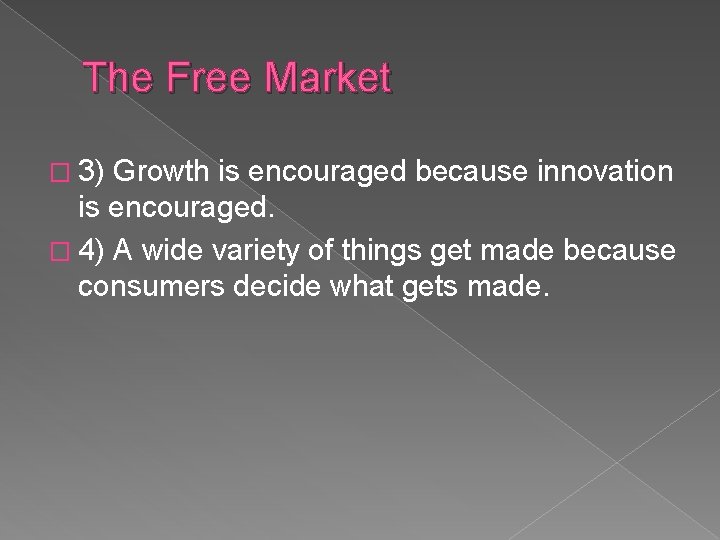 The Free Market

3) Growth is encouraged because innovation is encouraged.

4) A wide variety of things get made because consumers decide what gets made.